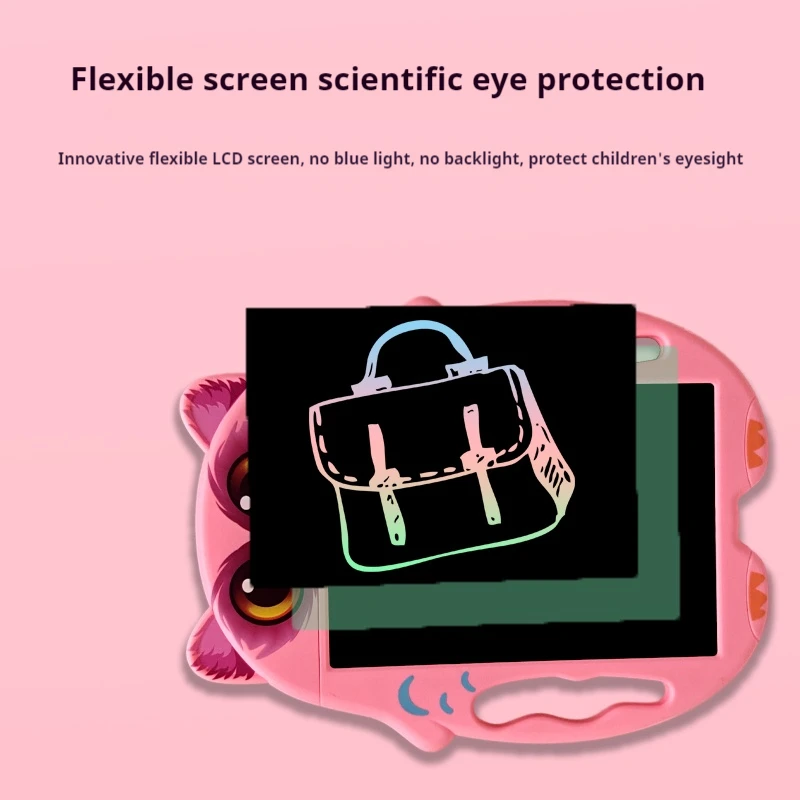 Flexible screen scientific eye protection

Innovative flexible LCD screen, no blue light, no backlight, protect children's eyesight